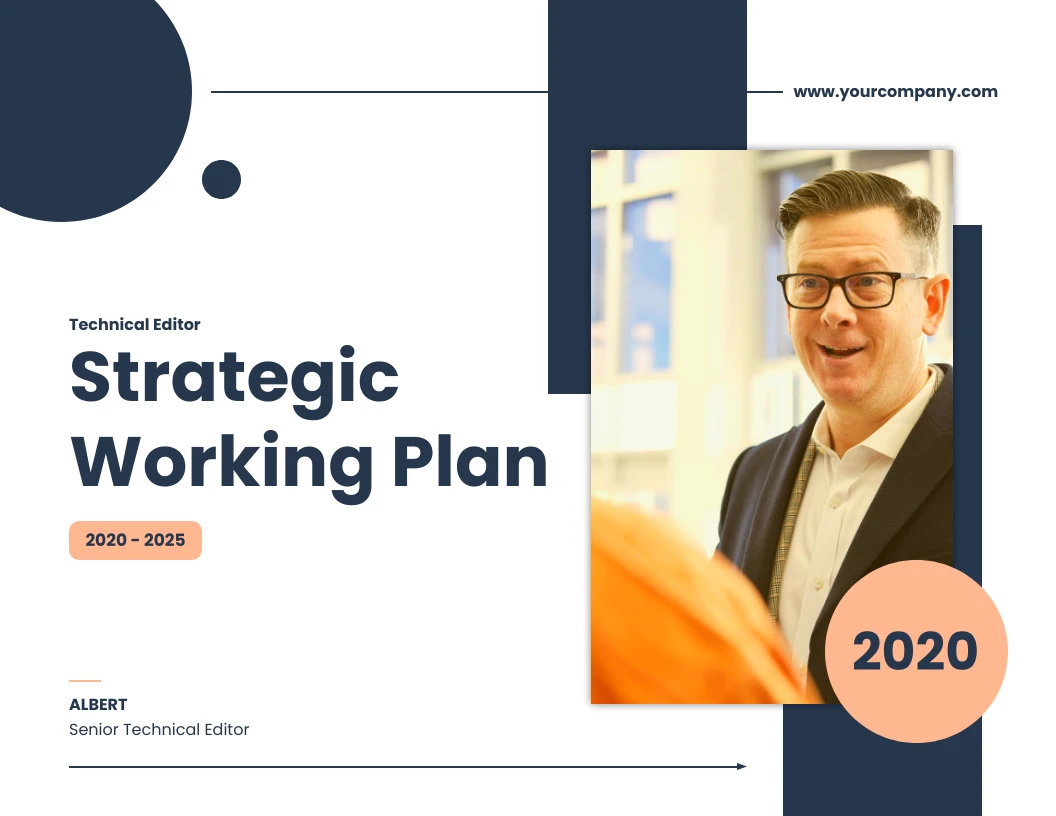 www.yourcompany.com

Technical Editor

Strategic Working Plan

2020 - 2025

2020

ALBERT
Senior Technical Editor